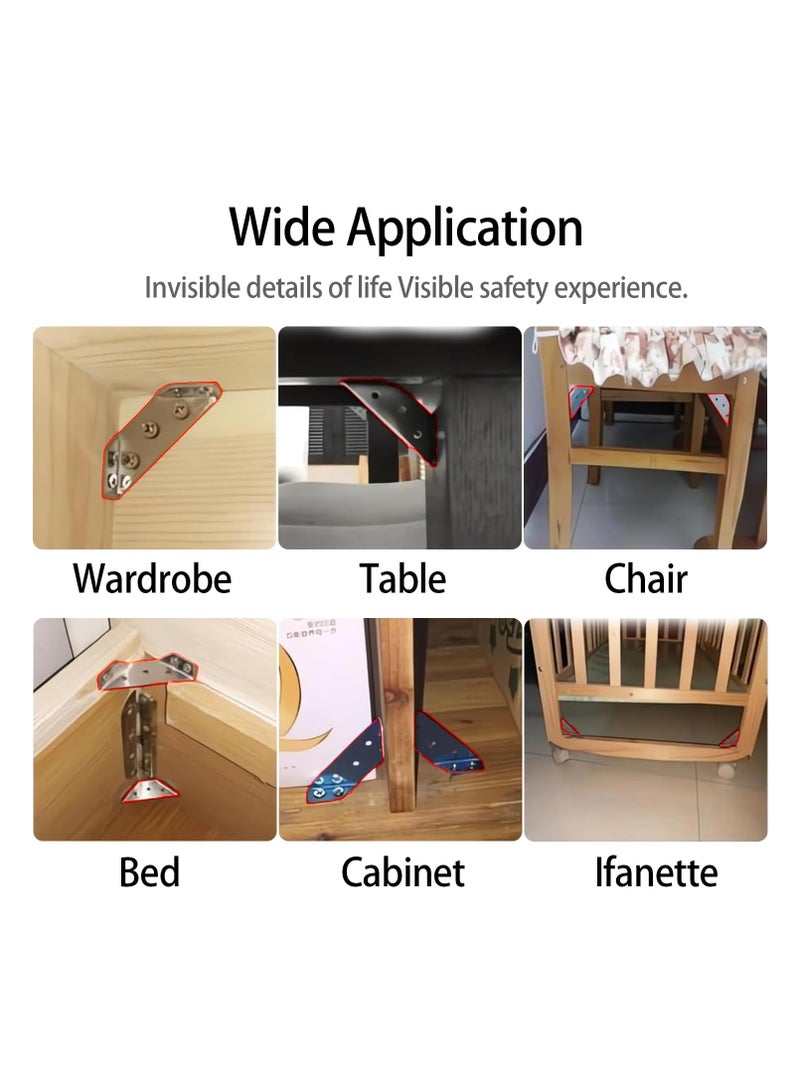 Wide Application

Invisible details of life Visible safety experience.

Wardrobe

Table

Chair

Bed

Cabinet

Ifanette